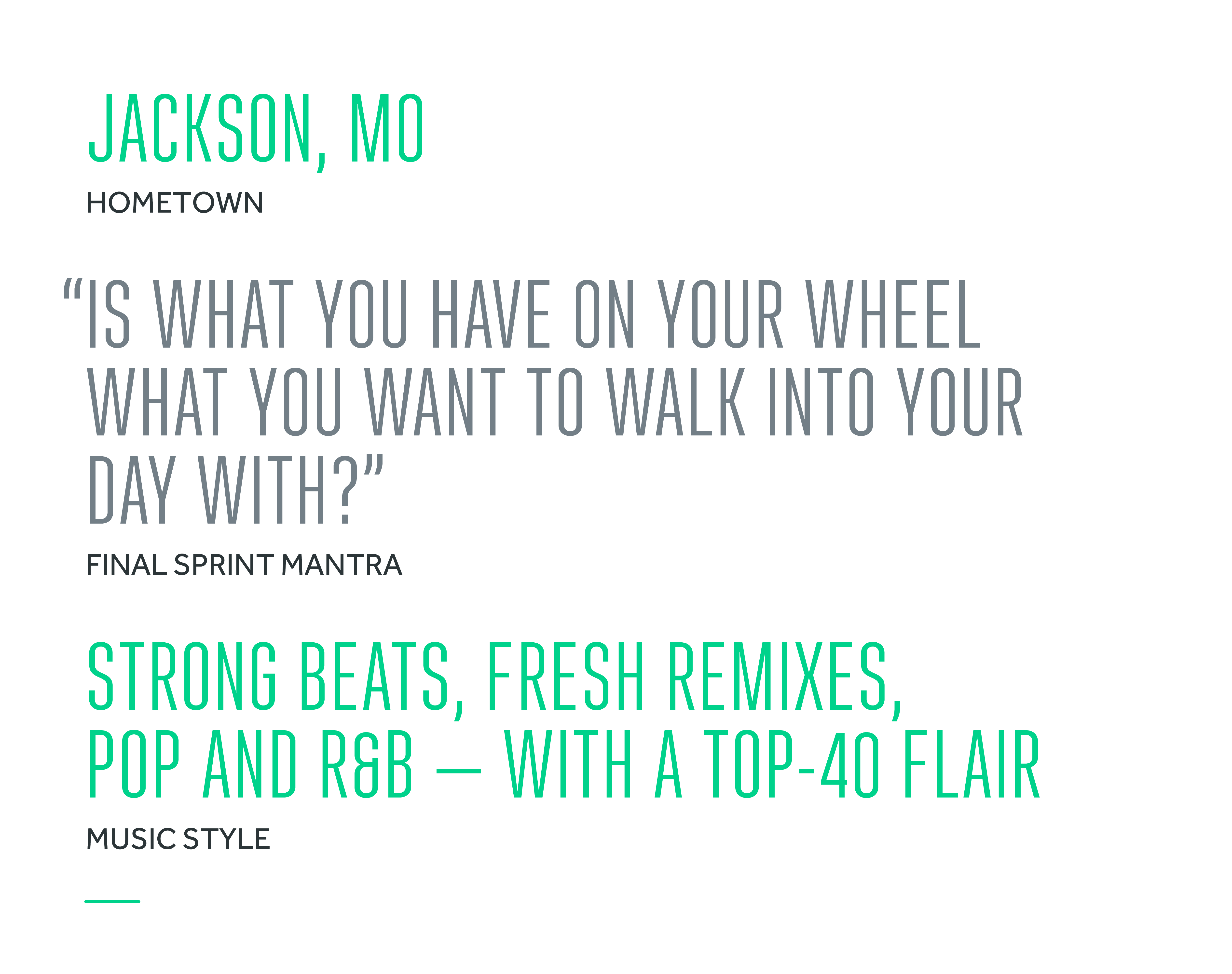 JACKSON, MO

HOMETOWN

“IS WHAT YOU HAVE ON YOUR WHEEL WHAT YOU WANT TO WALK INTO YOUR DAY WITH?”

FINAL SPRINT MANTRA

STRONG BEATS, FRESH REMIXES, POP AND R&B — WITH A TOP-40 FLAIR

MUSIC STYLE